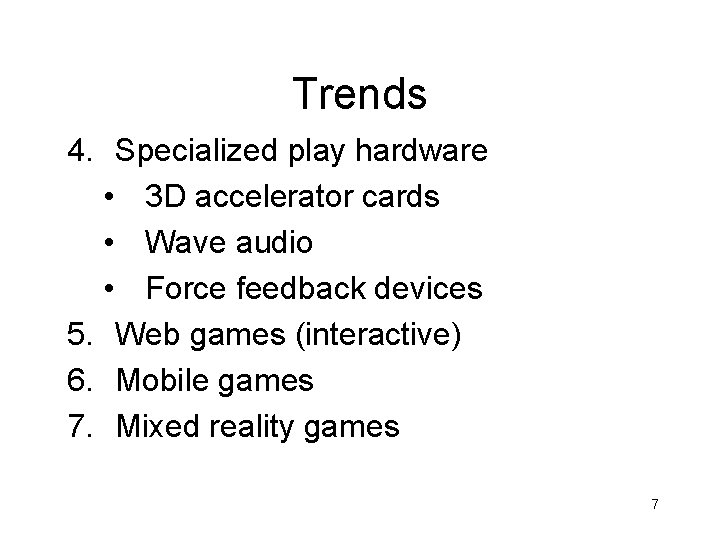 Trends

4. Specialized play hardware
• 3D accelerator cards
• Wave audio
• Force feedback devices
5. Web games (interactive)
6. Mobile games
7. Mixed reality games

7